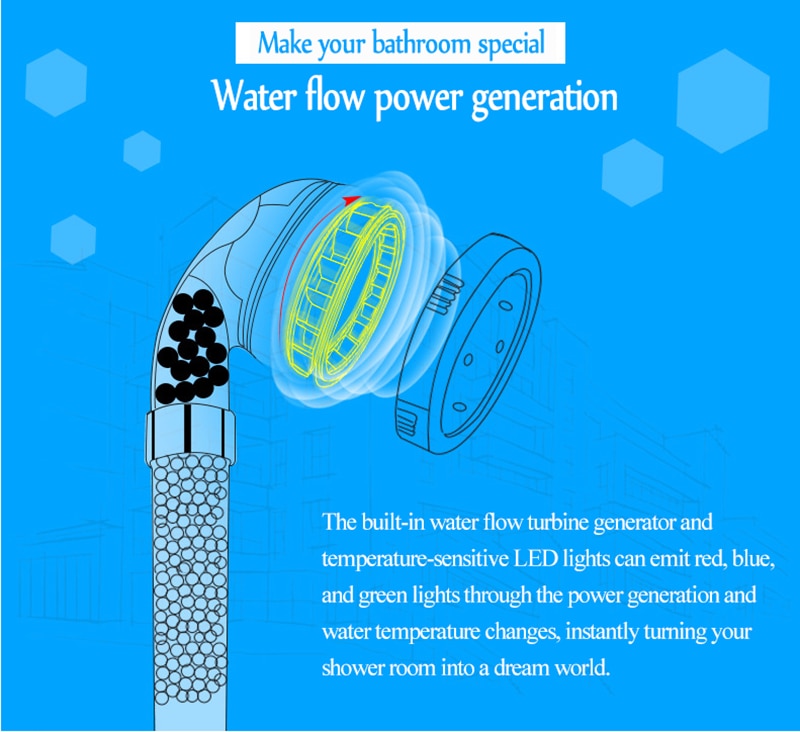 Make your bathroom special

Water flow power generation

The built-in water flow turbine generator and temperature-sensitive LED lights can emit red, blue, and green lights through the power generation and water temperature changes, instantly turning your shower room into a dream world.